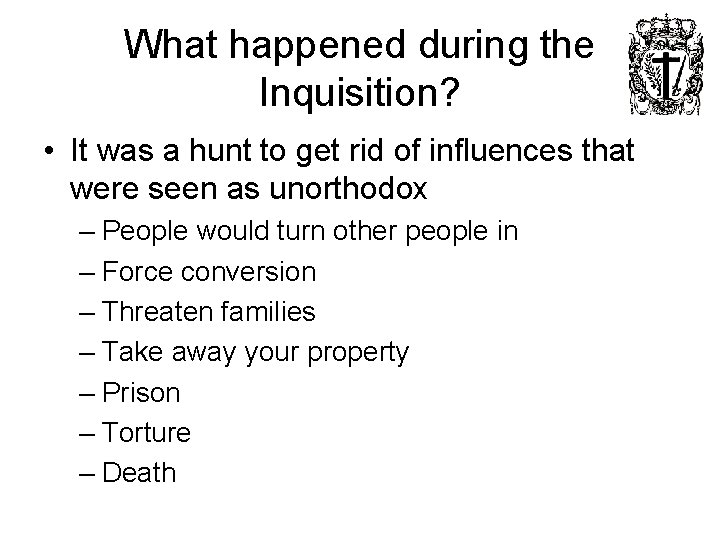 What happened during the Inquisition?

• It was a hunt to get rid of influences that were seen as unorthodox
– People would turn other people in
– Force conversion
– Threaten families
– Take away your property
– Prison
– Torture
– Death